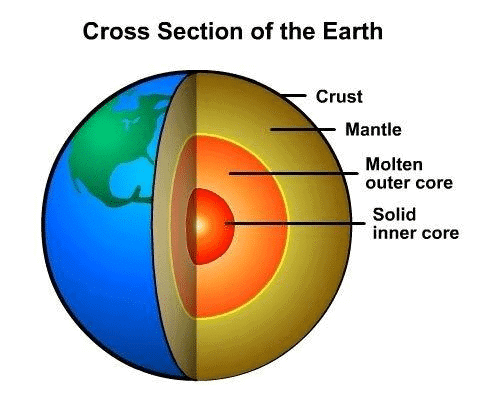 Cross Section of the Earth

Crust

Mantle

Molten outer core

Solid inner core